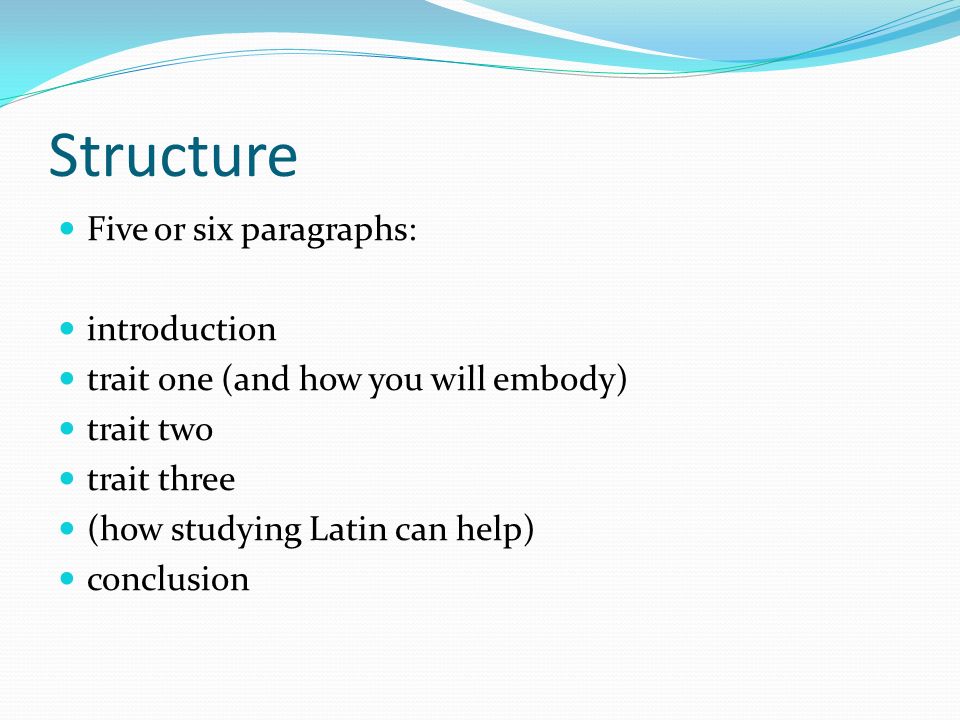 Structure

- Five or six paragraphs:

- introduction
- trait one (and how you will embody)
- trait two
- trait three
- (how studying Latin can help)
- conclusion